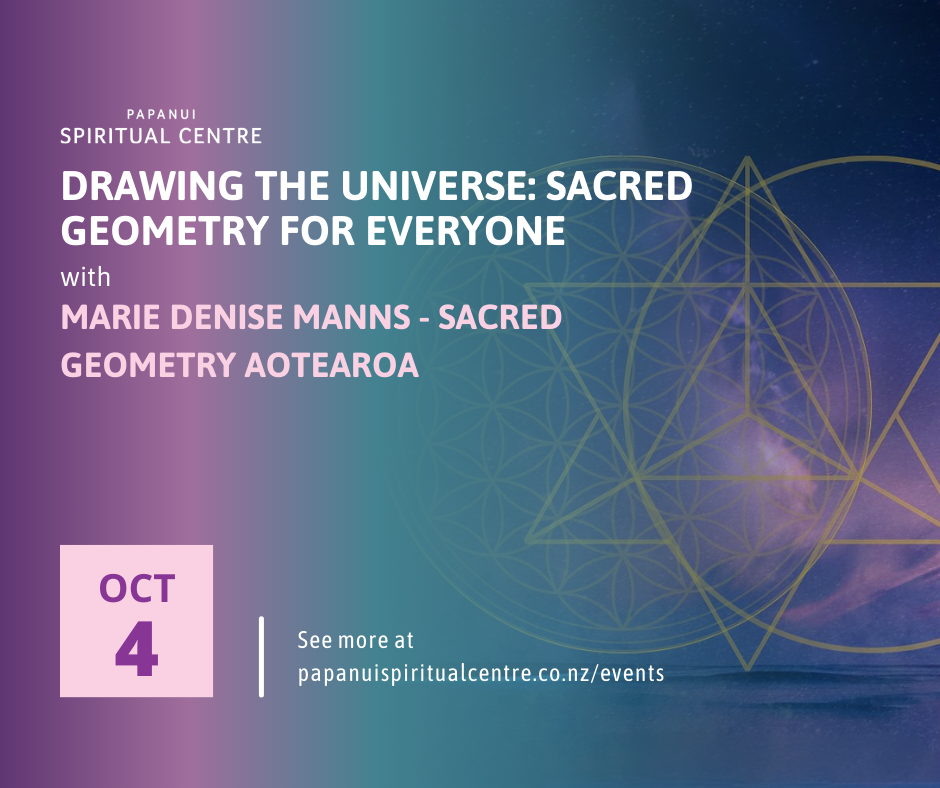 PAPANUI
SPIRITUAL CENTRE

DRAWING THE UNIVERSE: SACRED GEOMETRY FOR EVERYONE

with

MARIE DENISE MANNS - SACRED GEOMETRY AOTEAROA

OCT
4

See more at
papanuispiritualcentre.co.nz/events